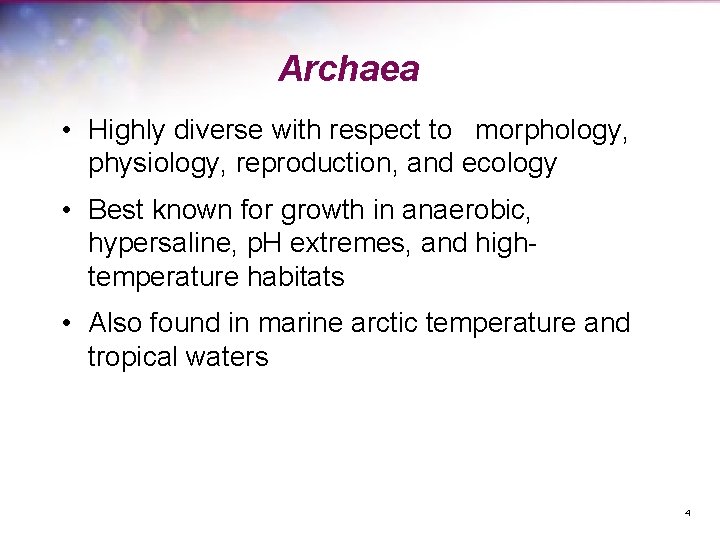 Archaea

• Highly diverse with respect to morphology, physiology, reproduction, and ecology

• Best known for growth in anaerobic, hypersaline, pH extremes, and high-temperature habitats

• Also found in marine arctic temperature and tropical waters

4